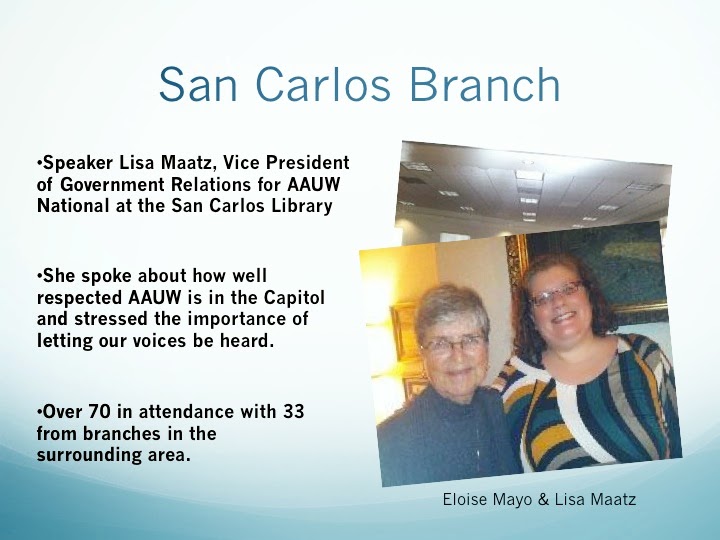 San Carlos Branch

•Speaker Lisa Maatz, Vice President of Government Relations for AAUW National at the San Carlos Library

•She spoke about how well respected AAUW is in the Capitol and stressed the importance of letting our voices be heard.

•Over 70 in attendance with 33 from branches in the surrounding area.

Eloise Mayo & Lisa Maatz